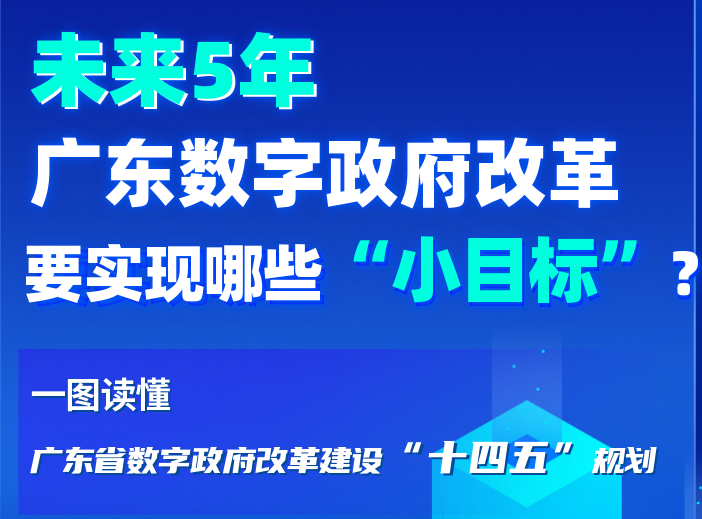 未来5年
广东数字政府改革
要实现哪些“小目标”？

一图读懂
广东省数字政府改革建设“十四五”规划